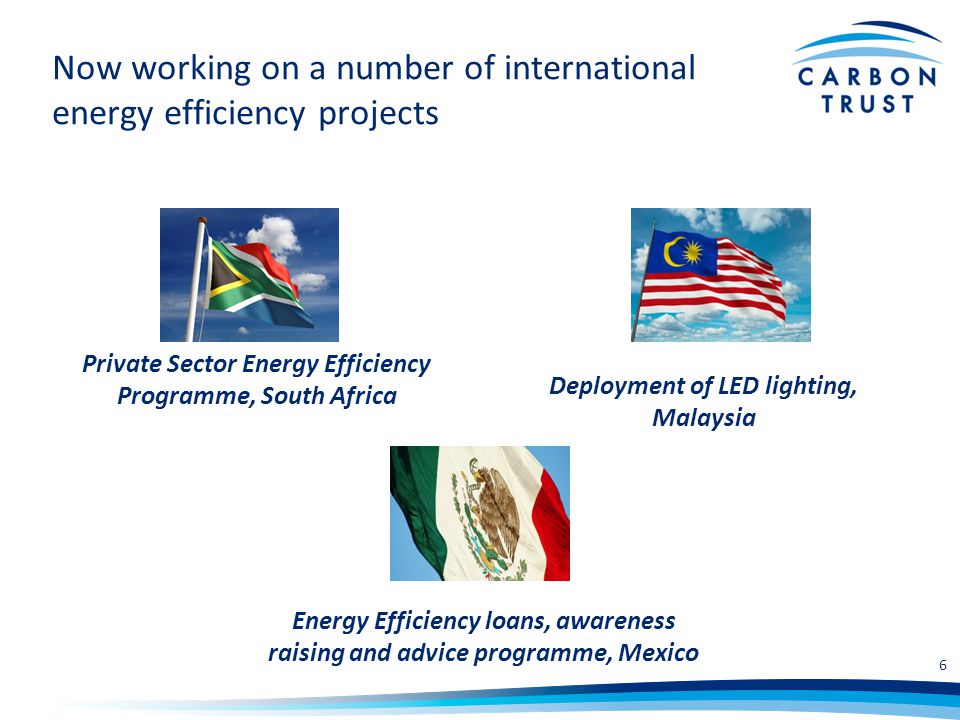 Now working on a number of international energy efficiency projects

CARBON TRUST

Private Sector Energy Efficiency Programme, South Africa

Deployment of LED lighting, Malaysia

Energy Efficiency loans, awareness raising and advice programme, Mexico

6